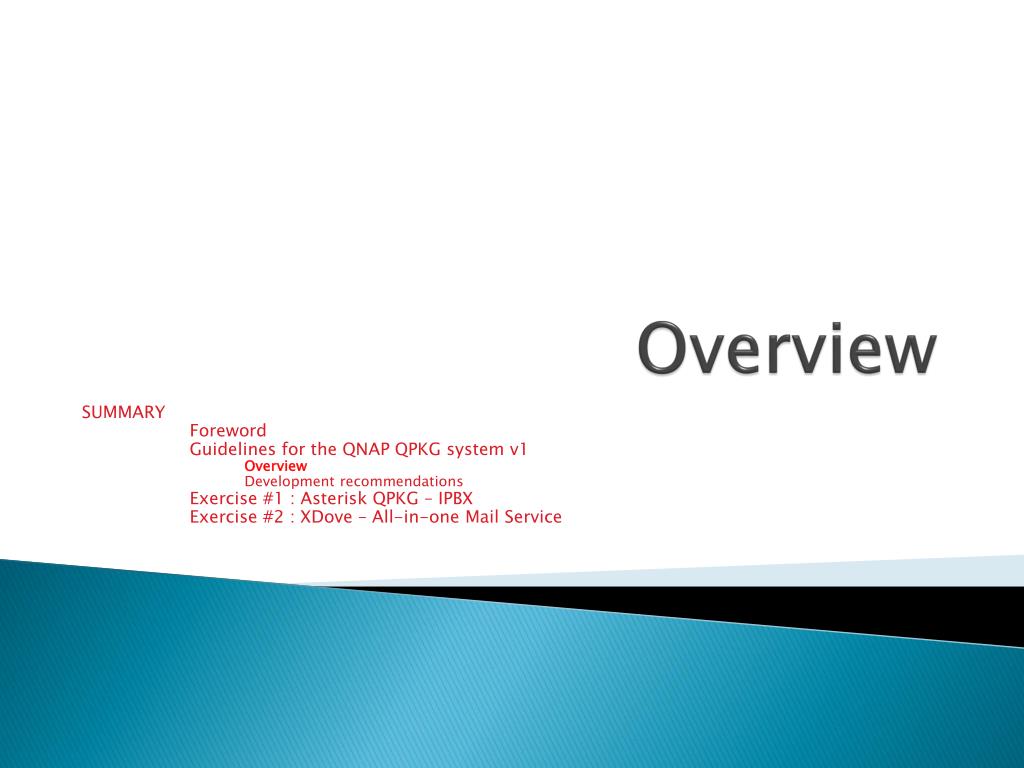 Overview

SUMMARY

Foreword

Guidelines for the QNAP QPKG system v1

Overview

Development recommendations

Exercise #1 : Asterisk QPKG – IPBX

Exercise #2 : XDove – All-in-one Mail Service